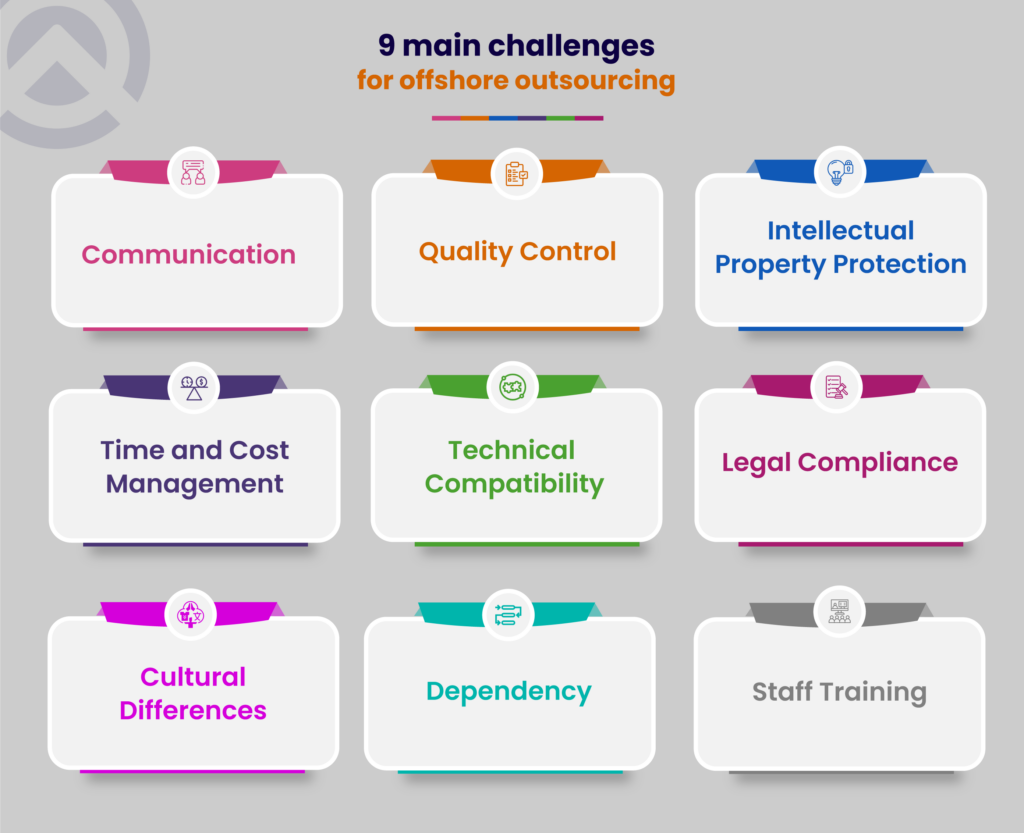 9 main challenges
for offshore outsourcing

Communication

Quality Control

Intellectual Property Protection

Time and Cost Management

Technical Compatibility

Legal Compliance

Cultural Differences

Dependency

Staff Training